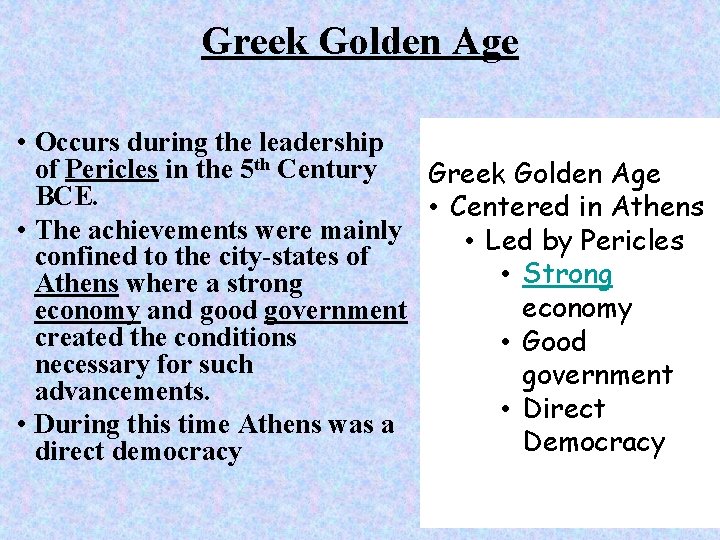 Greek Golden Age

• Occurs during the leadership of Pericles in the 5th Century BCE.
• The achievements were mainly confined to the city-states of Athens where a strong economy and good government created the conditions necessary for such advancements.
• During this time Athens was a direct democracy

Greek Golden Age
• Centered in Athens
• Led by Pericles
• Strong economy
• Good government
• Direct Democracy